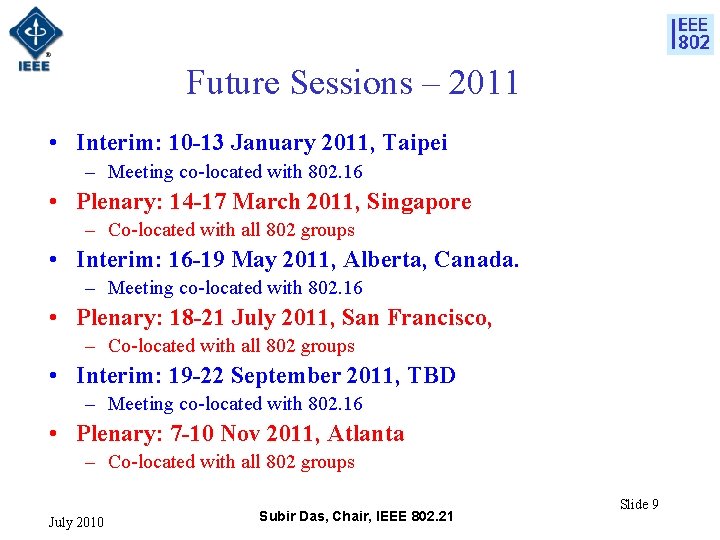 IEEE

IEEE 802

Future Sessions – 2011

• Interim: 10-13 January 2011, Taipei
– Meeting co-located with 802.16

• Plenary: 14-17 March 2011, Singapore
– Co-located with all 802 groups

• Interim: 16-19 May 2011, Alberta, Canada.
– Meeting co-located with 802.16

• Plenary: 18-21 July 2011, San Francisco,
– Co-located with all 802 groups

• Interim: 19-22 September 2011, TBD
– Meeting co-located with 802.16

• Plenary: 7-10 Nov 2011, Atlanta
– Co-located with all 802 groups

July 2010

Subir Das, Chair, IEEE 802.21

Slide 9